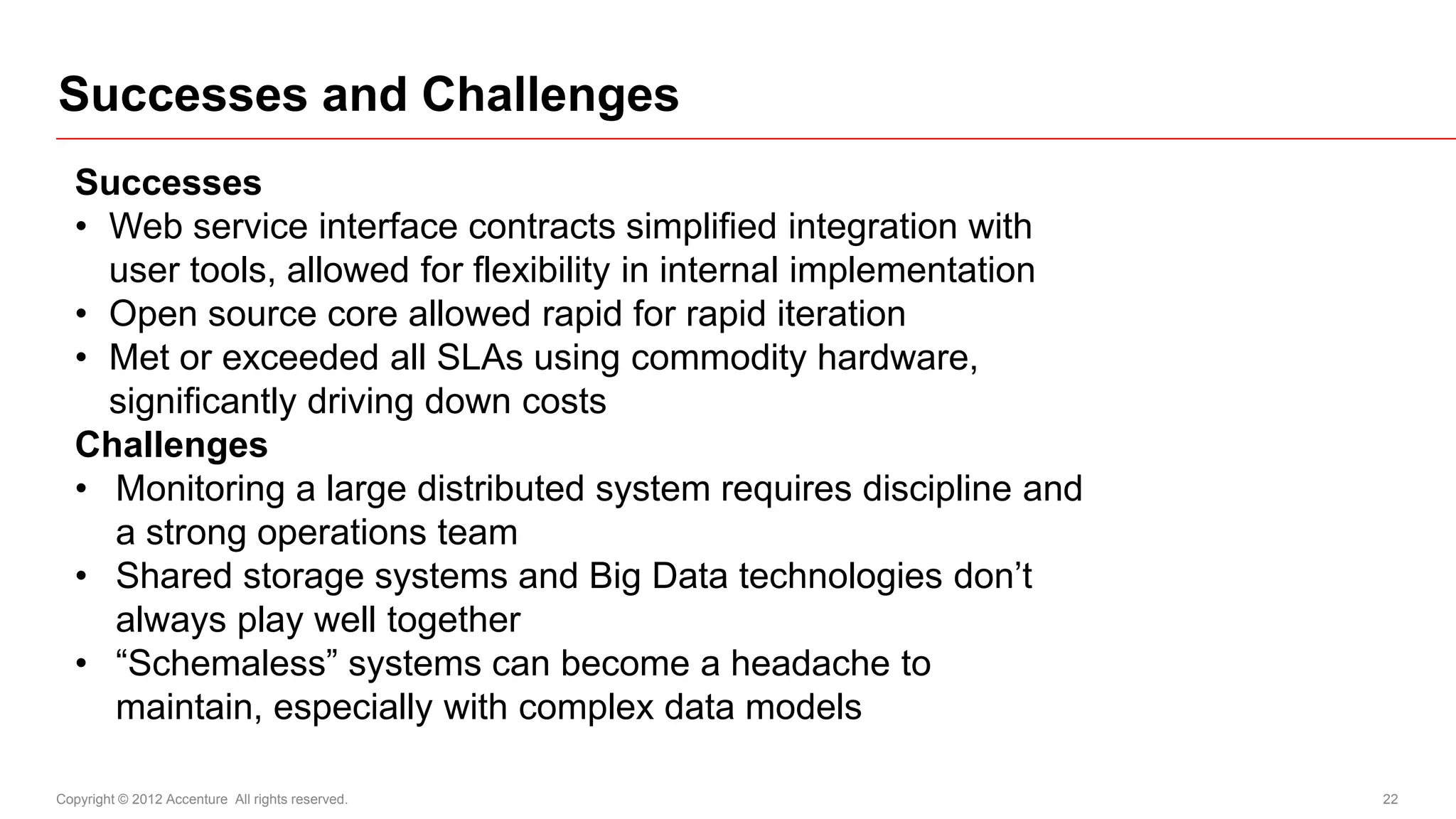 Successes and Challenges

Successes
• Web service interface contracts simplified integration with user tools, allowed for flexibility in internal implementation
• Open source core allowed rapid for rapid iteration
• Met or exceeded all SLAs using commodity hardware, significantly driving down costs
Challenges
• Monitoring a large distributed system requires discipline and a strong operations team
• Shared storage systems and Big Data technologies don’t always play well together
• “Schemaless” systems can become a headache to maintain, especially with complex data models

Copyright © 2012 Accenture All rights reserved.

22